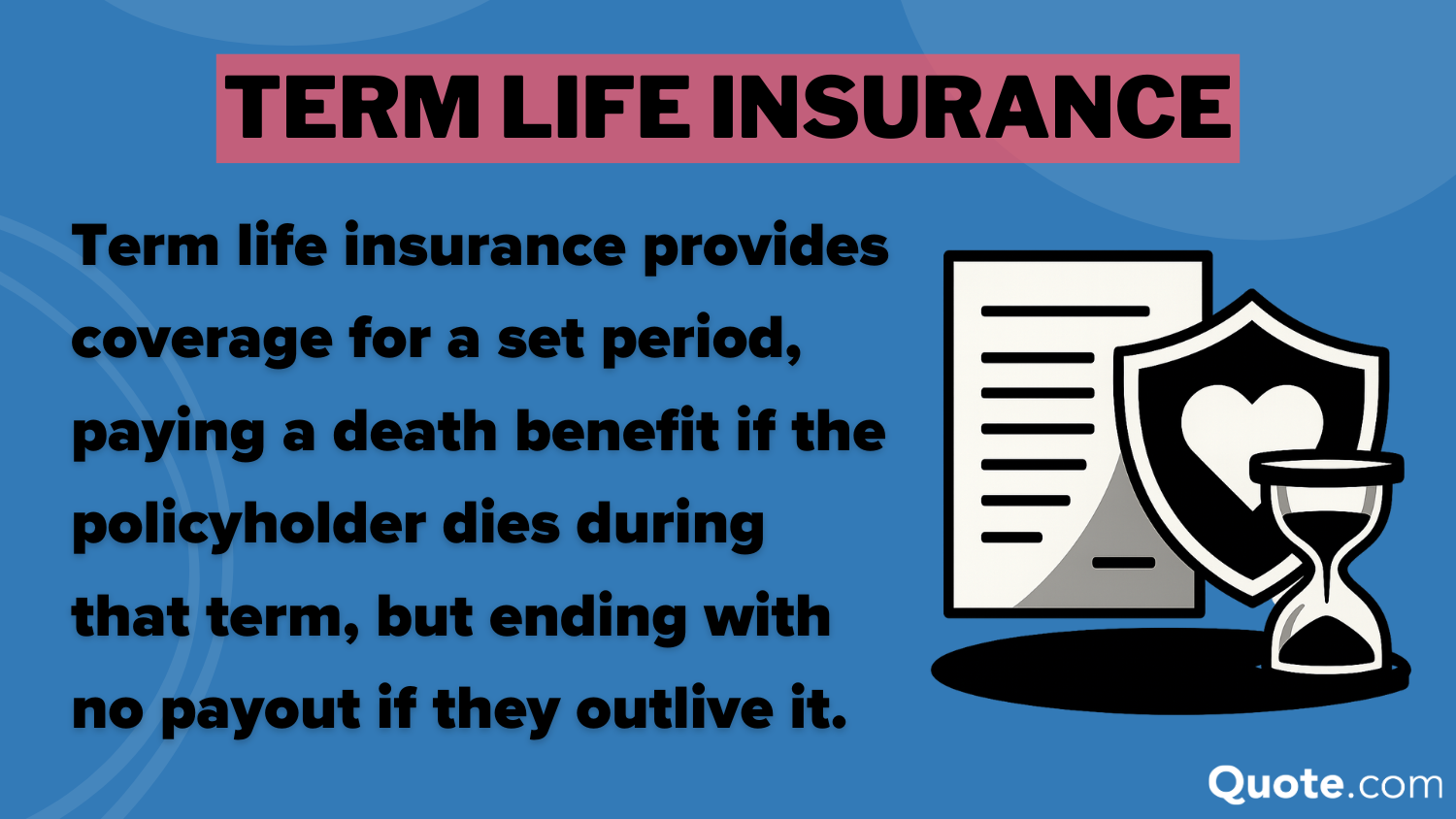 TERM LIFE INSURANCE

Term life insurance provides coverage for a set period, paying a death benefit if the policyholder dies during that term, but ending with no payout if they outlive it.

Quote.com